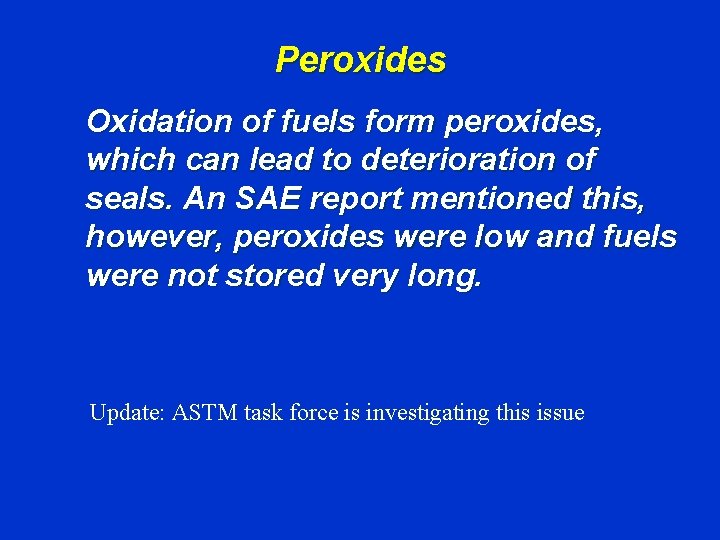 Peroxides

Oxidation of fuels form peroxides, which can lead to deterioration of seals. An SAE report mentioned this, however, peroxides were low and fuels were not stored very long.

Update: ASTM task force is investigating this issue